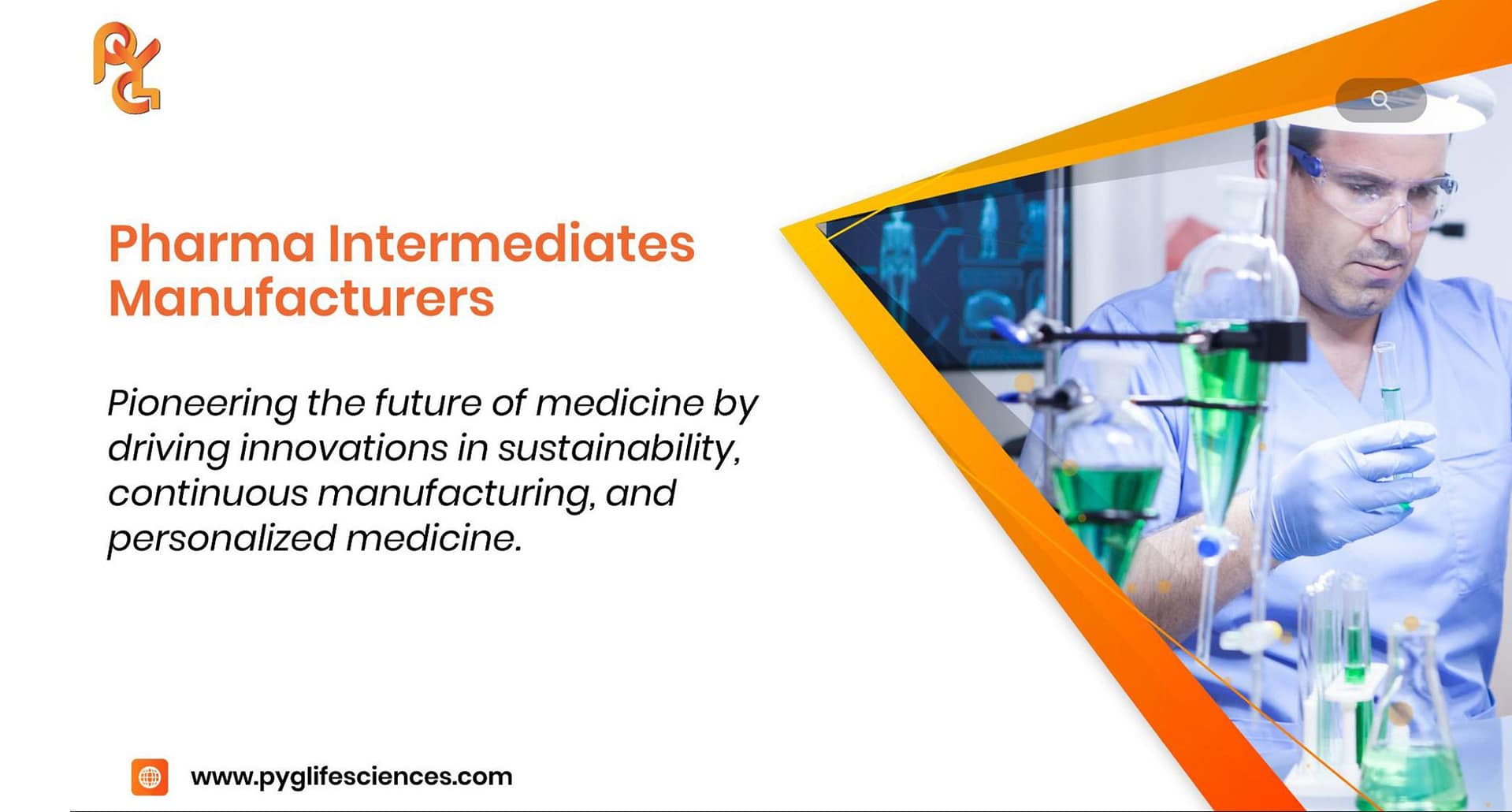 PYGL

Pharma Intermediates Manufacturers

Pioneering the future of medicine by driving innovations in sustainability, continuous manufacturing, and personalized medicine.

www.pyglifesciences.com